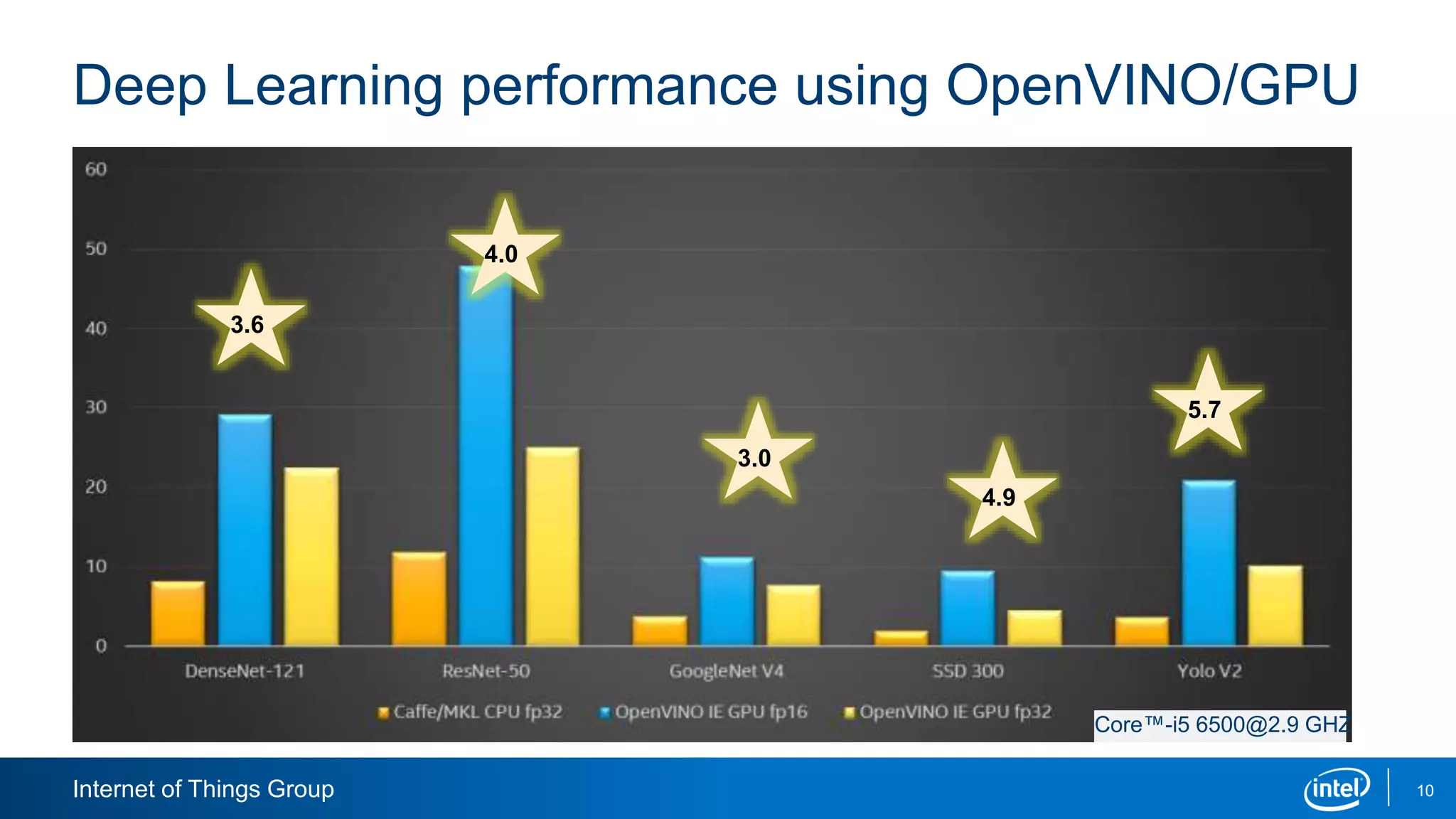 Deep Learning performance using OpenVINO/GPU

60
50
40
30
20
10
0

3.6
4.0
3.0
4.9
5.7

DenseNet-121
ResNet-50
GoogleNet V4
SSD 300
Yolo V2

Caffe/MKL CPU fp32
OpenVINO IE GPU fp16
OpenVINO IE GPU fp32

Core™-i5 6500@2.9 GHZ

Internet of Things Group

intel

10